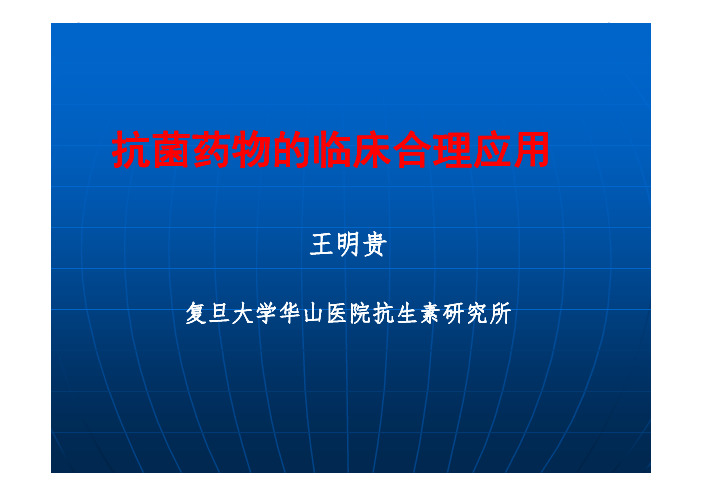 抗菌药物的临床合理应用

王明贵

复旦大学华山医院抗生素研究所